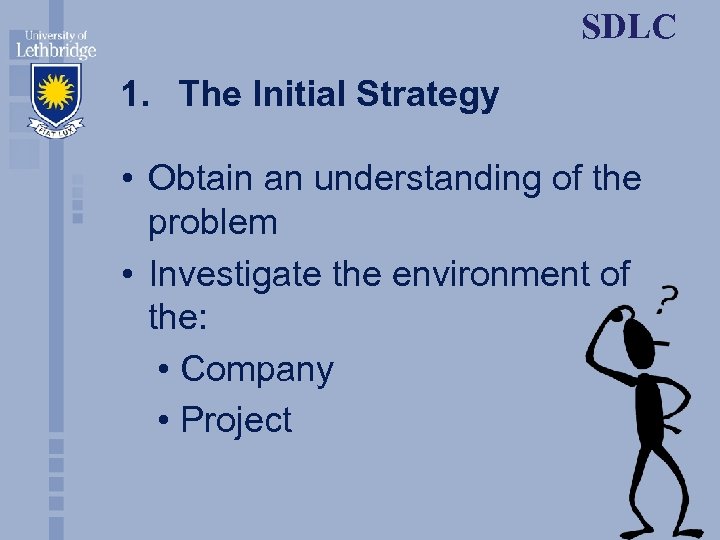 University of
Lethbridge

FIAT LUX

SDLC

1. The Initial Strategy

• Obtain an understanding of the problem
• Investigate the environment of the:
  • Company
  • Project

?